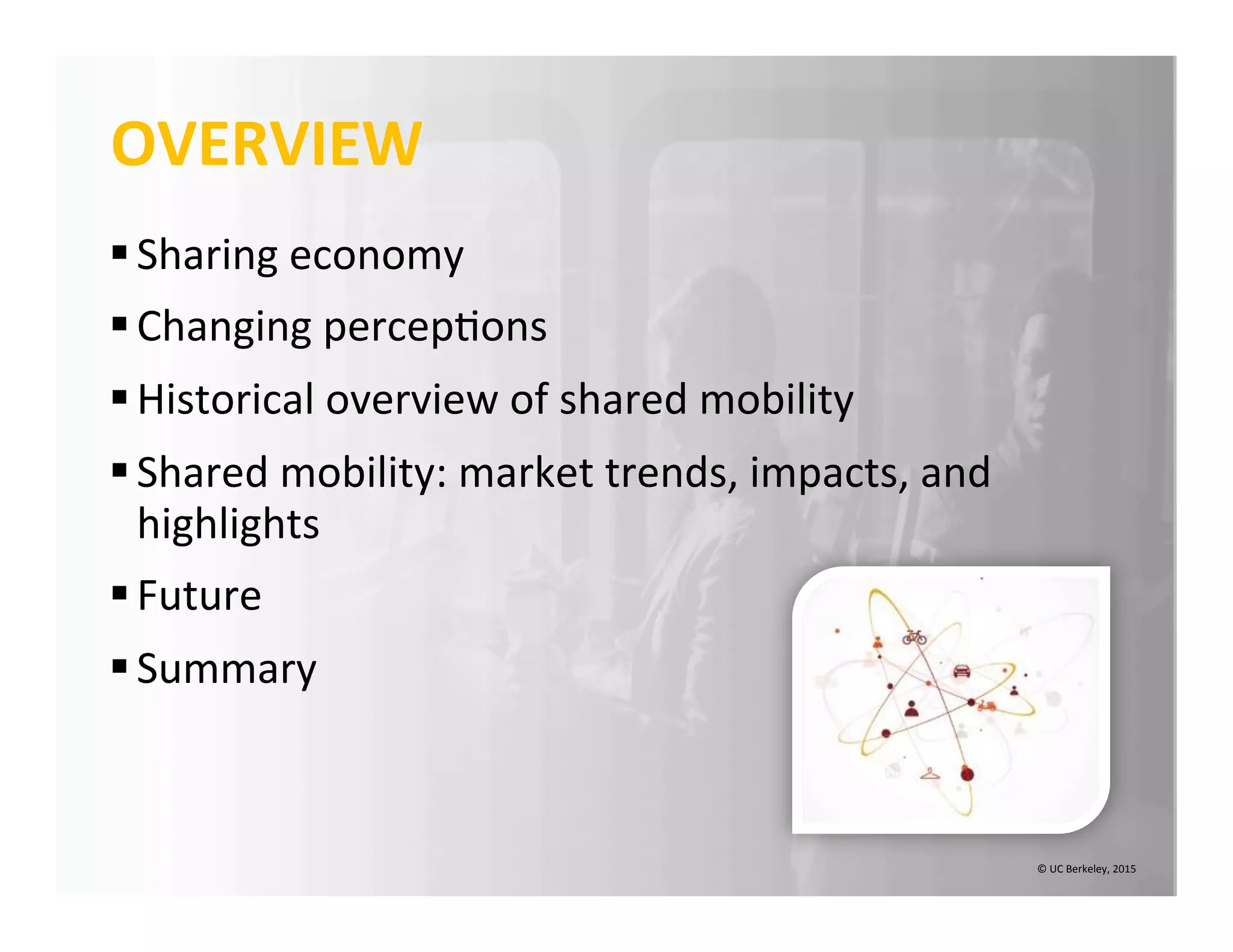 OVERVIEW

▪ Sharing economy

▪ Changing perceptions

▪ Historical overview of shared mobility

▪ Shared mobility: market trends, impacts, and highlights

▪ Future

▪ Summary

© UC Berkeley, 2015